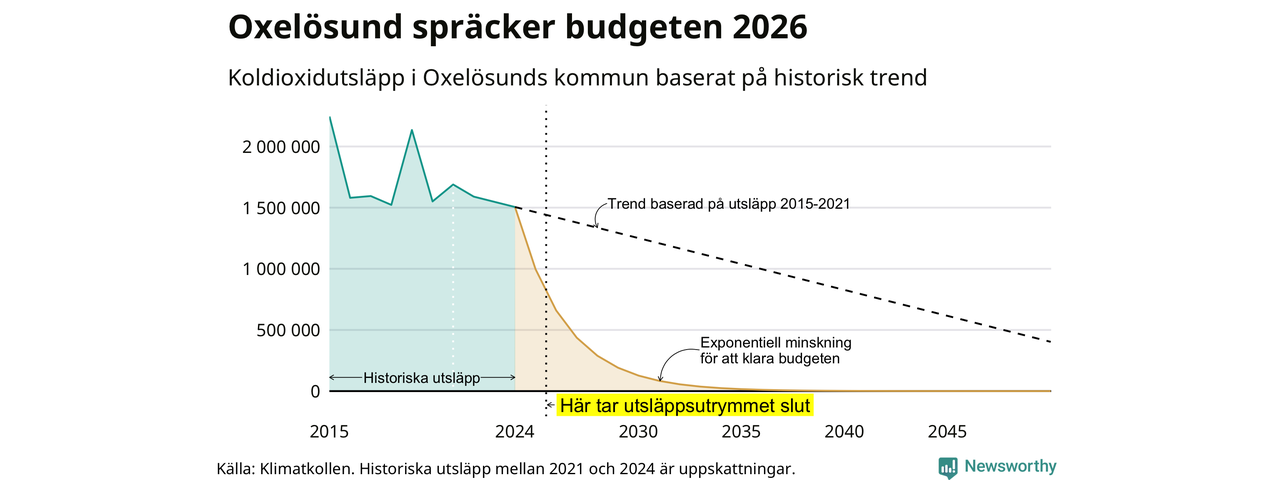 Oxelösund spräcker budgeten 2026

Koldioxidutsläpp i Oxelösunds kommun baserat på historisk trend

2 000 000
1 500 000
1 000 000
500 000
0

Trend baserad på utsläpp 2015-2021

Exponentiell minskning för att klara budgeten

Historiska utsläpp

Här tar utsläppsutrymmet slut

2015
2024
2030
2035
2040
2045

Källa: Klimatkollen. Historiska utsläpp mellan 2021 och 2024 är uppskattningar.

Newsworthy